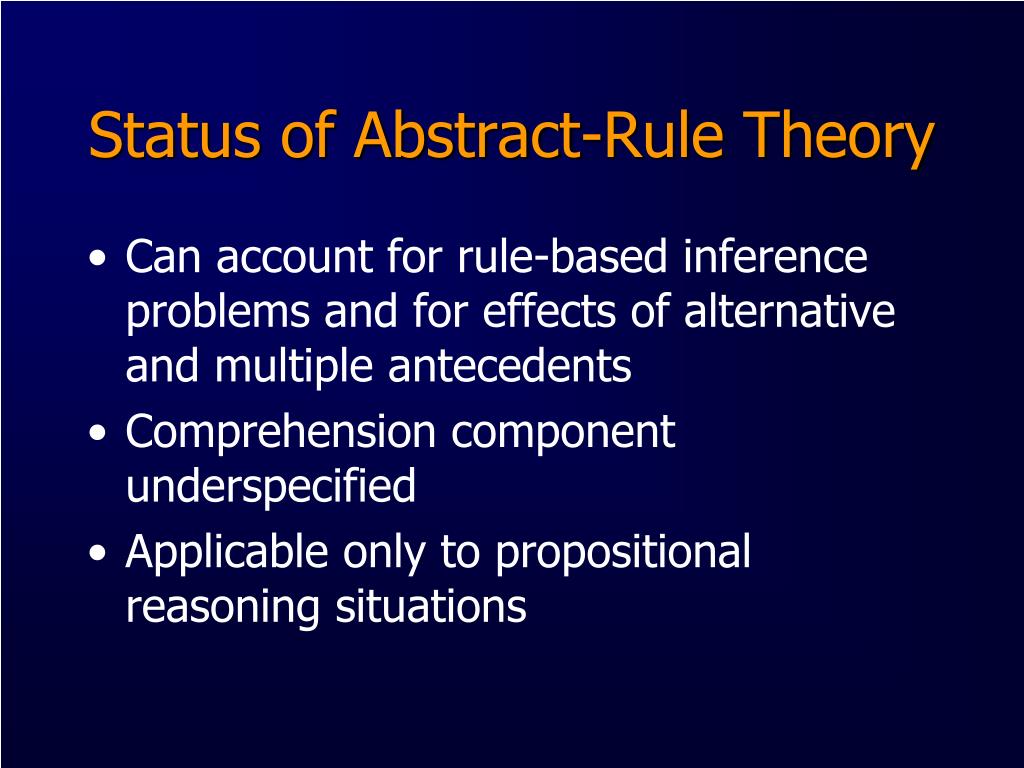 Status of Abstract-Rule Theory

• Can account for rule-based inference problems and for effects of alternative and multiple antecedents
• Comprehension component underspecified
• Applicable only to propositional reasoning situations